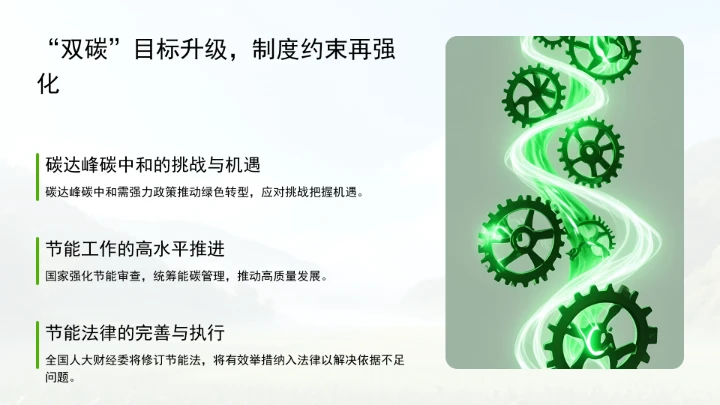 “双碳”目标升级，制度约束再强化

碳达峰碳中和的挑战与机遇

碳达峰碳中和需强力政策推动绿色转型，应对挑战把握机遇。

节能工作的高水平推进

国家强化节能审查，统筹能碳管理，推动高质量发展。

节能法律的完善与执行

全国人大财经委将修订节能法，将有效举措纳入法律以解决依据不足问题。